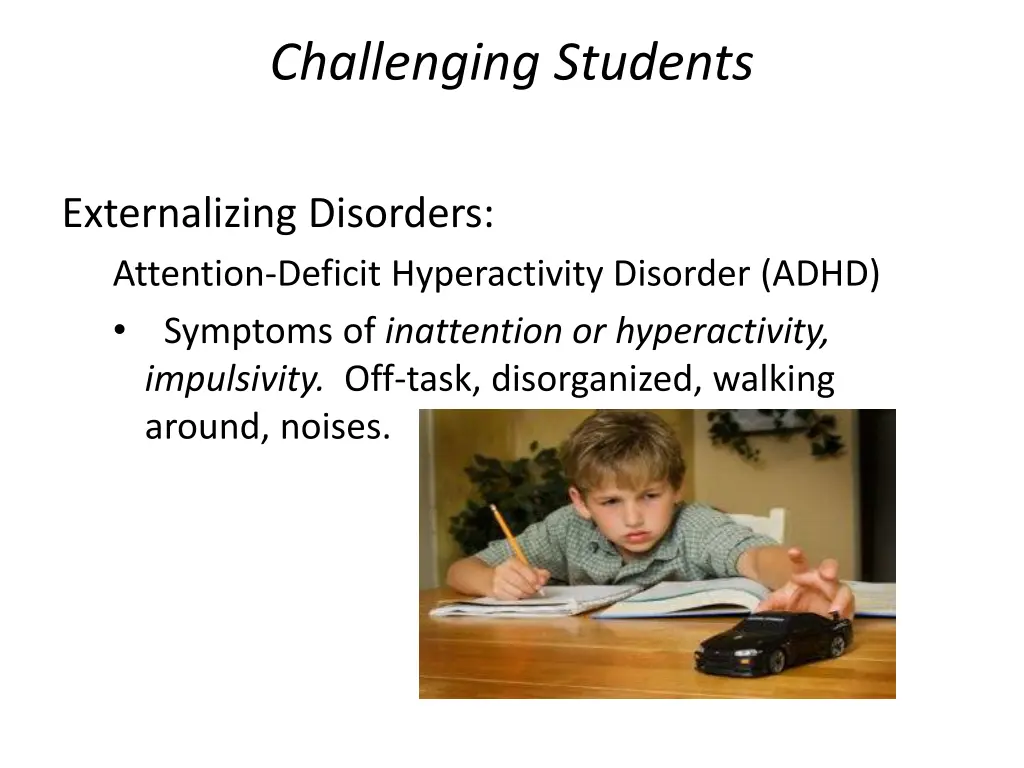 Challenging Students

Externalizing Disorders:

Attention-Deficit Hyperactivity Disorder (ADHD)

• Symptoms of inattention or hyperactivity, impulsivity. Off-task, disorganized, walking around, noises.